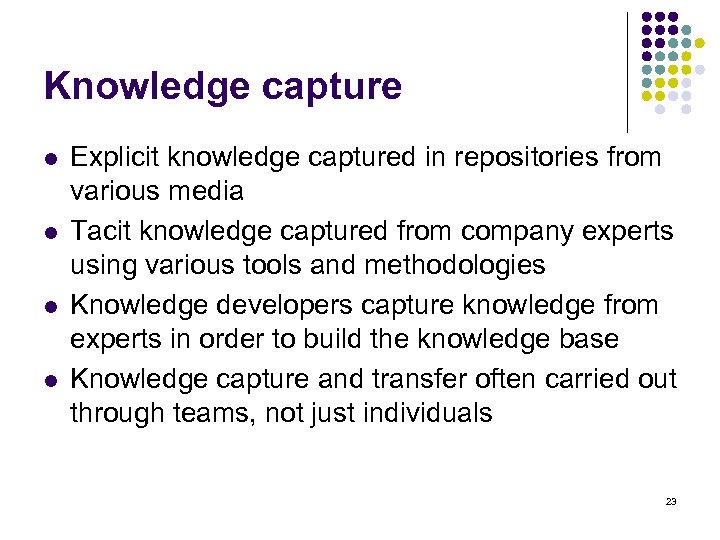 Knowledge capture

- Explicit knowledge captured in repositories from various media
- Tacit knowledge captured from company experts using various tools and methodologies
- Knowledge developers capture knowledge from experts in order to build the knowledge base
- Knowledge capture and transfer often carried out through teams, not just individuals

23